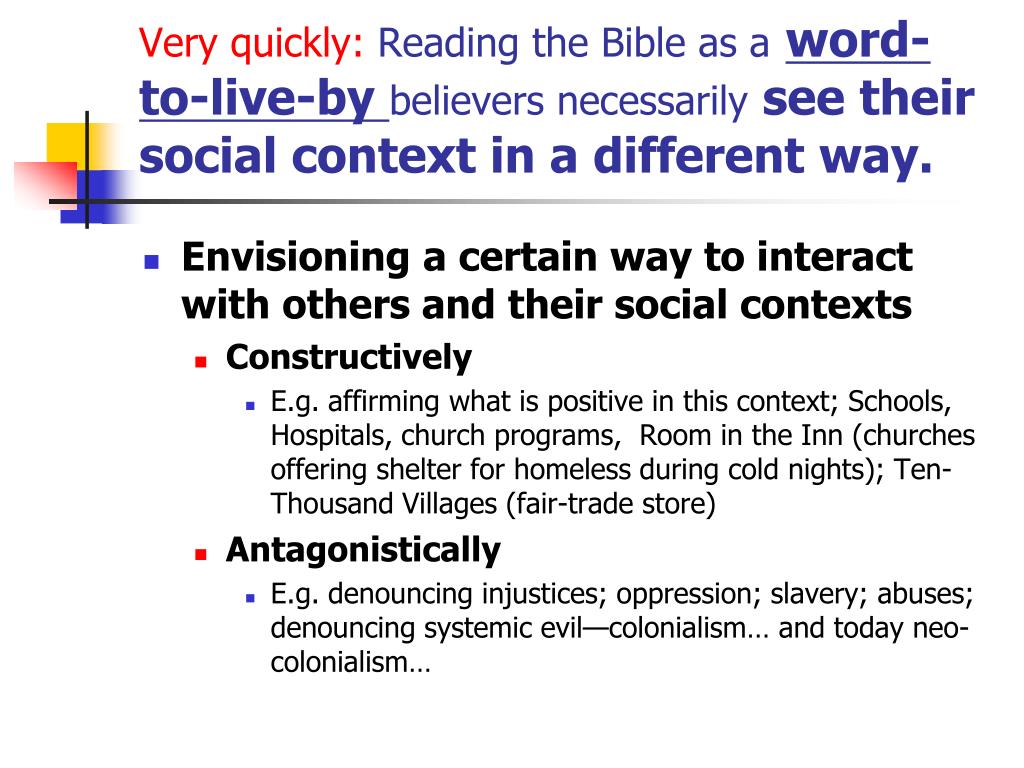 Very quickly: Reading the Bible as a word-to-live-by believers necessarily see their social context in a different way.

Envisioning a certain way to interact with others and their social contexts

Constructively

E.g. affirming what is positive in this context; Schools, Hospitals, church programs, Room in the Inn (churches offering shelter for homeless during cold nights); Ten-Thousand Villages (fair-trade store)

Antagonistically

E.g. denouncing injustices; oppression; slavery; abuses; denouncing systemic evil—colonialism… and today neo-colonialism…